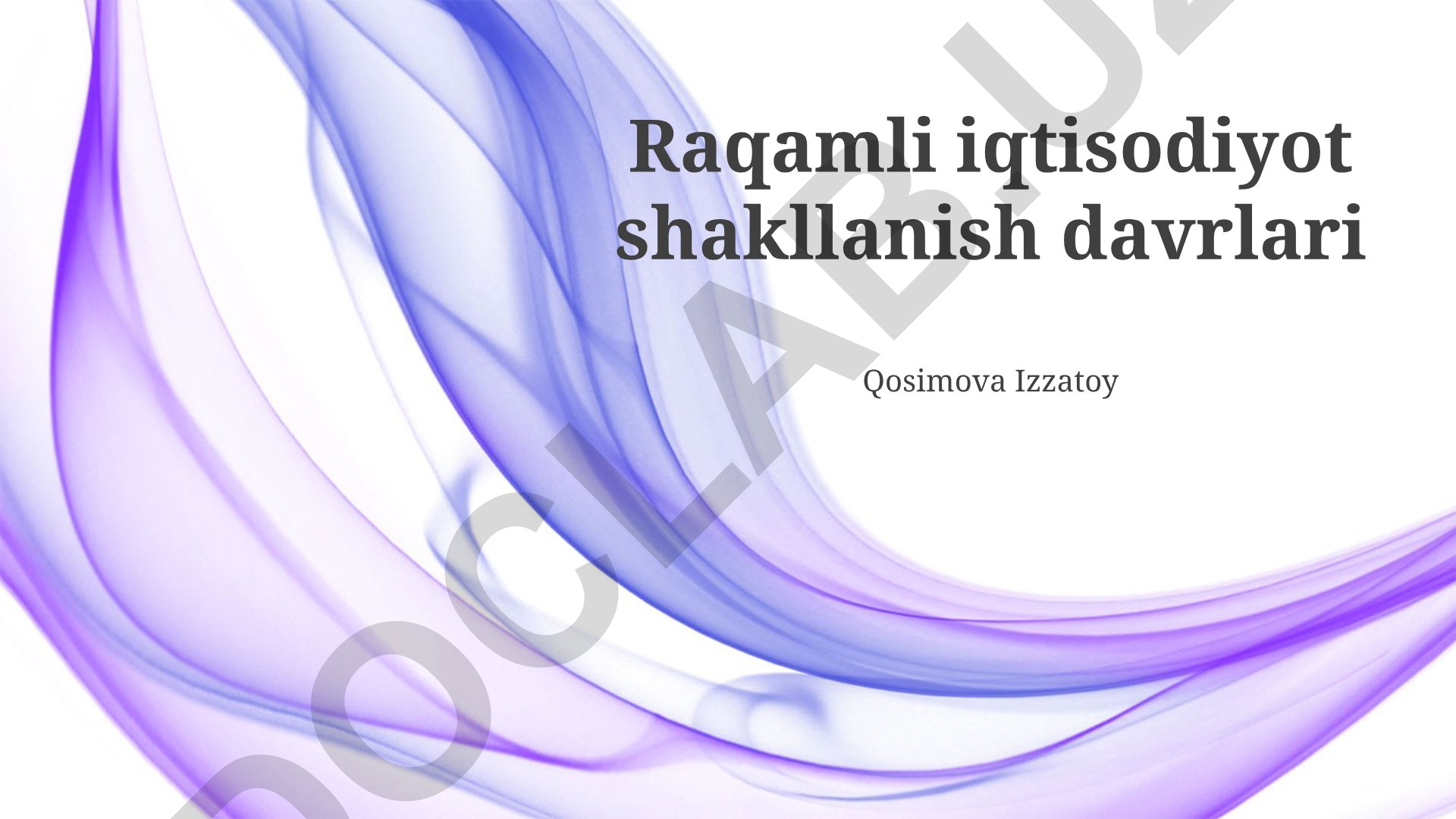 Raqamli iqtisodiyot shakllanish davrlari

Qosimova Izzatoy

DOCLAB.UZ